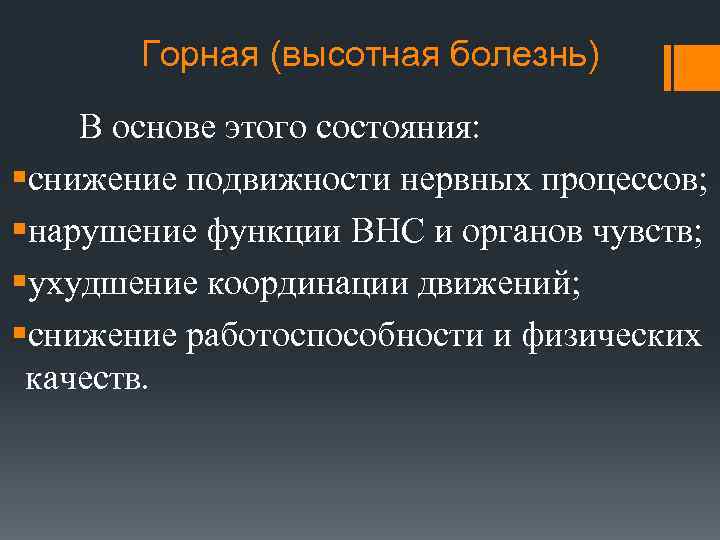 Горная (высотная болезнь)

В основе этого состояния:

▪снижение подвижности нервных процессов;

▪нарушение функции ВНС и органов чувств;

▪ухудшение координации движений;

▪снижение работоспособности и физических качеств.